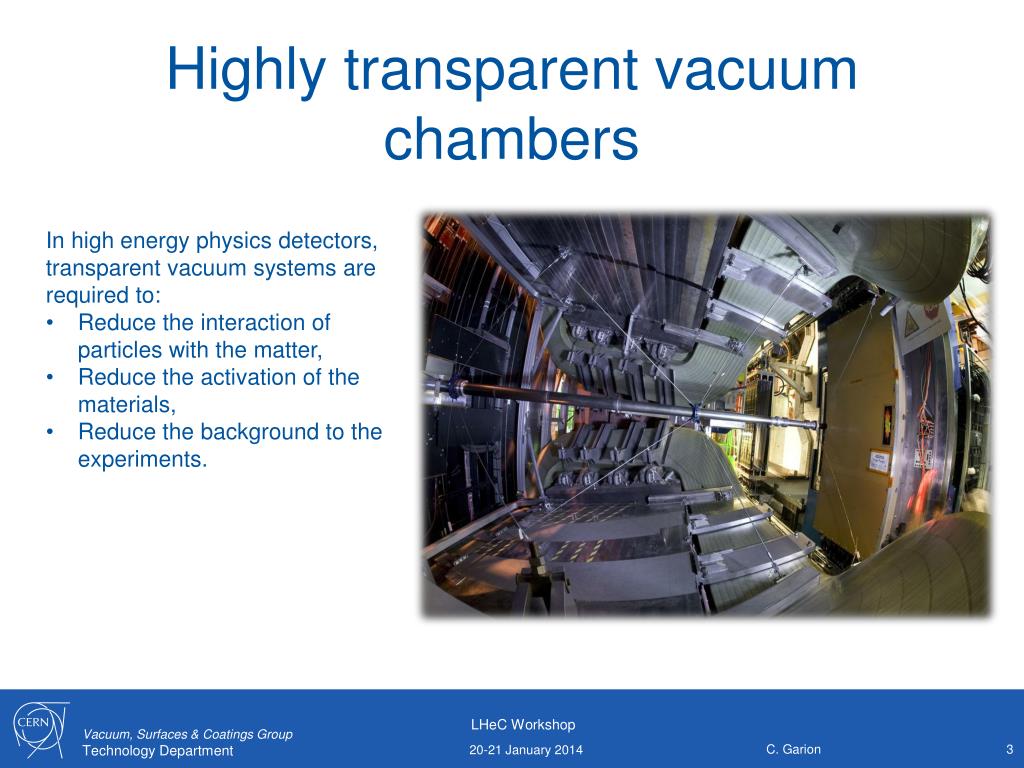 Highly transparent vacuum chambers

In high energy physics detectors, transparent vacuum systems are required to:
• Reduce the interaction of particles with the matter,
• Reduce the activation of the materials,
• Reduce the background to the experiments.

CERN

Vacuum, Surfaces & Coatings Group
Technology Department

LHeC Workshop
20-21 January 2014

C. Garion

3